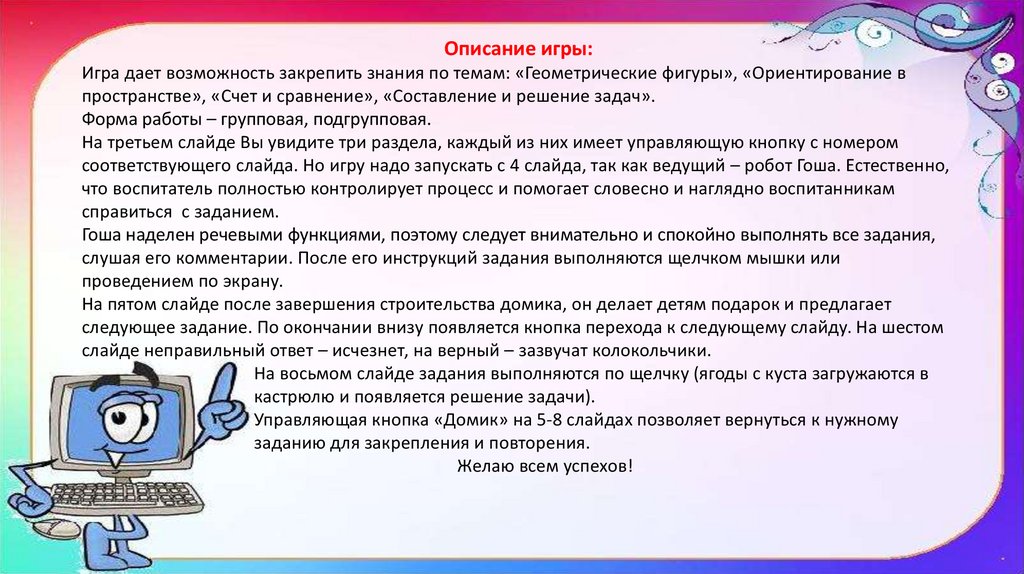 Описание игры:

Игра дает возможность закрепить знания по темам: «Геометрические фигуры», «Ориентирование в пространстве», «Счет и сравнение», «Составление и решение задач».

Форма работы – групповая, подгрупповая.

На третьем слайде Вы увидите три раздела, каждый из них имеет управляющую кнопку с номером соответствующего слайда. Но игру надо запускать с 4 слайда, так как ведущий – робот Гоша. Естественно, что воспитатель полностью контролирует процесс и помогает словесно и наглядно воспитанникам справиться с заданием.

Гоша наделен речевыми функциями, поэтому следует внимательно и спокойно выполнять все задания, слушая его комментарии. После его инструкций задания выполняются щелчком мышки или проведением по экрану.

На пятом слайде после завершения строительства домика, он делает детям подарок и предлагает следующее задание. По окончании внизу появляется кнопка перехода к следующему слайду. На шестом слайде неправильный ответ – исчезнет, на верный – зазвучат колокольчики.

На восьмом слайде задания выполняются по щелчку (ягоды с куста загружаются в кастрюлю и появляется решение задачи).

Управляющая кнопка «Домик» на 5-8 слайдах позволяет вернуться к нужному заданию для закрепления и повторения.

Желаю всем успехов!